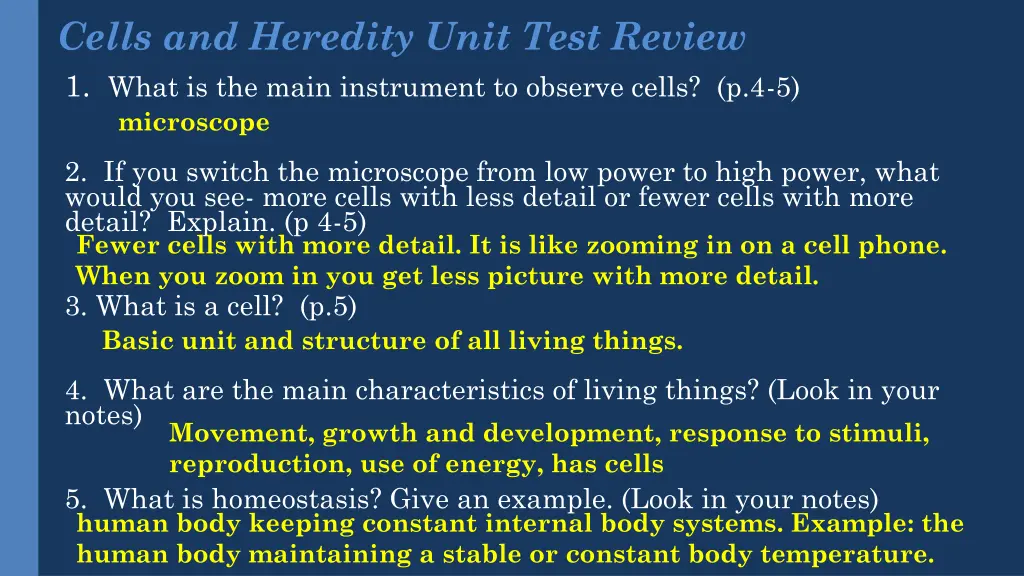 Cells and Heredity Unit Test Review

1. What is the main instrument to observe cells? (p.4-5)

microscope

2. If you switch the microscope from low power to high power, what would you see- more cells with less detail or fewer cells with more detail? Explain. (p 4-5)

Fewer cells with more detail. It is like zooming in on a cell phone. When you zoom in you get less picture with more detail.

3. What is a cell? (p.5)

Basic unit and structure of all living things.

4. What are the main characteristics of living things? (Look in your notes)

Movement, growth and development, response to stimuli, reproduction, use of energy, has cells

5. What is homeostasis? Give an example. (Look in your notes)

human body keeping constant internal body systems. Example: the human body maintaining a stable or constant body temperature.